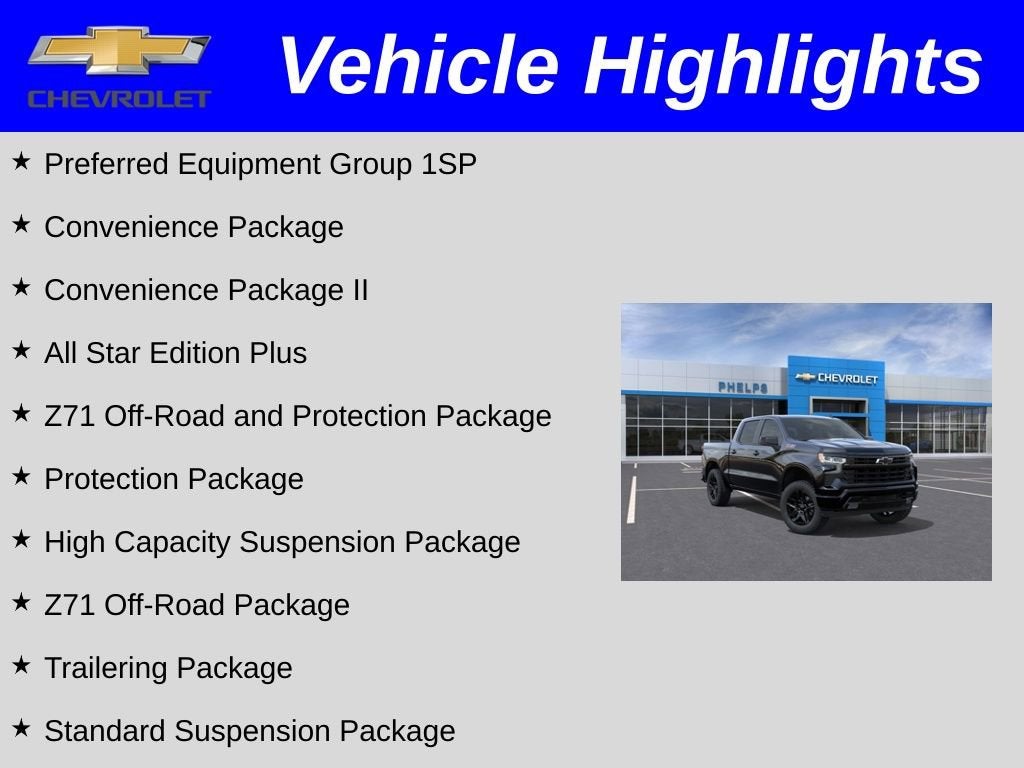 CHEVROLET

Vehicle Highlights

★ Preferred Equipment Group 1SP

★ Convenience Package

★ Convenience Package II

★ All Star Edition Plus

★ Z71 Off-Road and Protection Package

★ Protection Package

★ High Capacity Suspension Package

★ Z71 Off-Road Package

★ Trailering Package

★ Standard Suspension Package

PHELPS

CHEVROLET